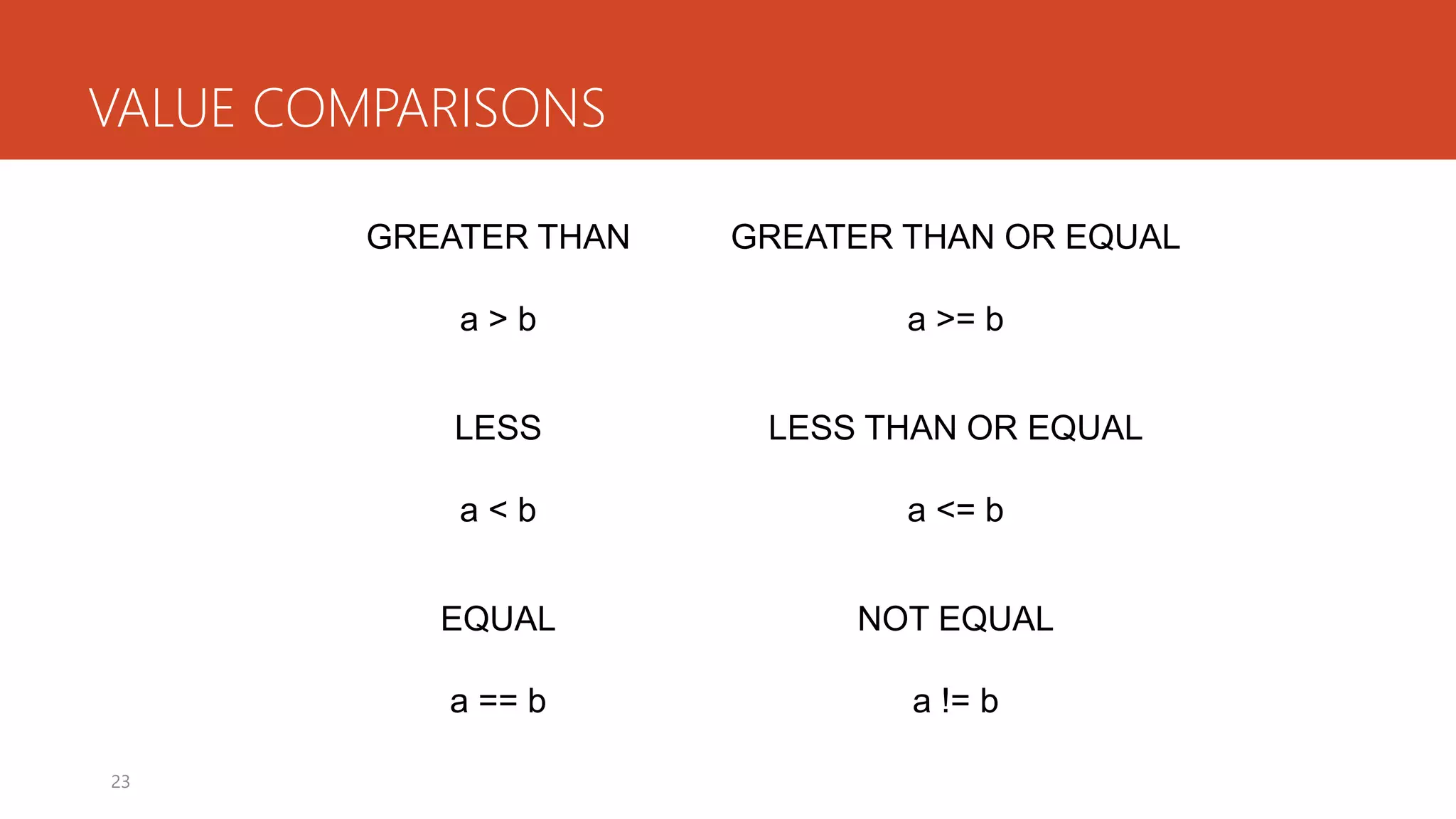 VALUE COMPARISONS

GREATER THAN

a > b

LESS

a < b

EQUAL

a == b

GREATER THAN OR EQUAL

a >= b

LESS THAN OR EQUAL

a <= b

NOT EQUAL

a != b

23